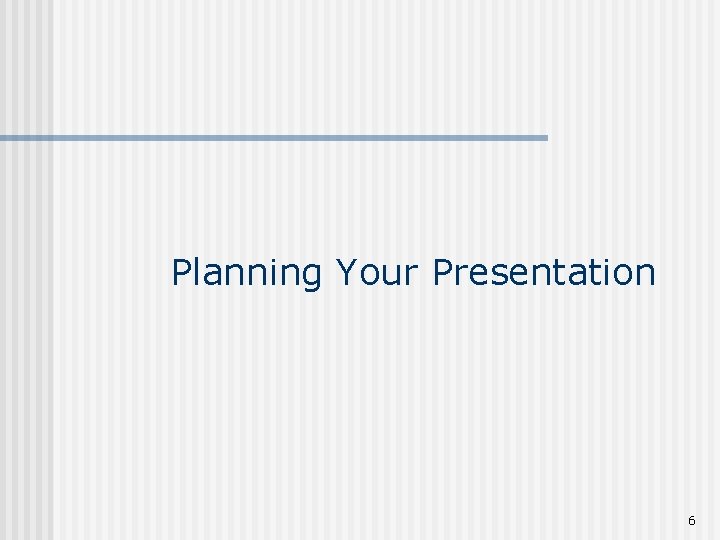 Planning Your Presentation

6